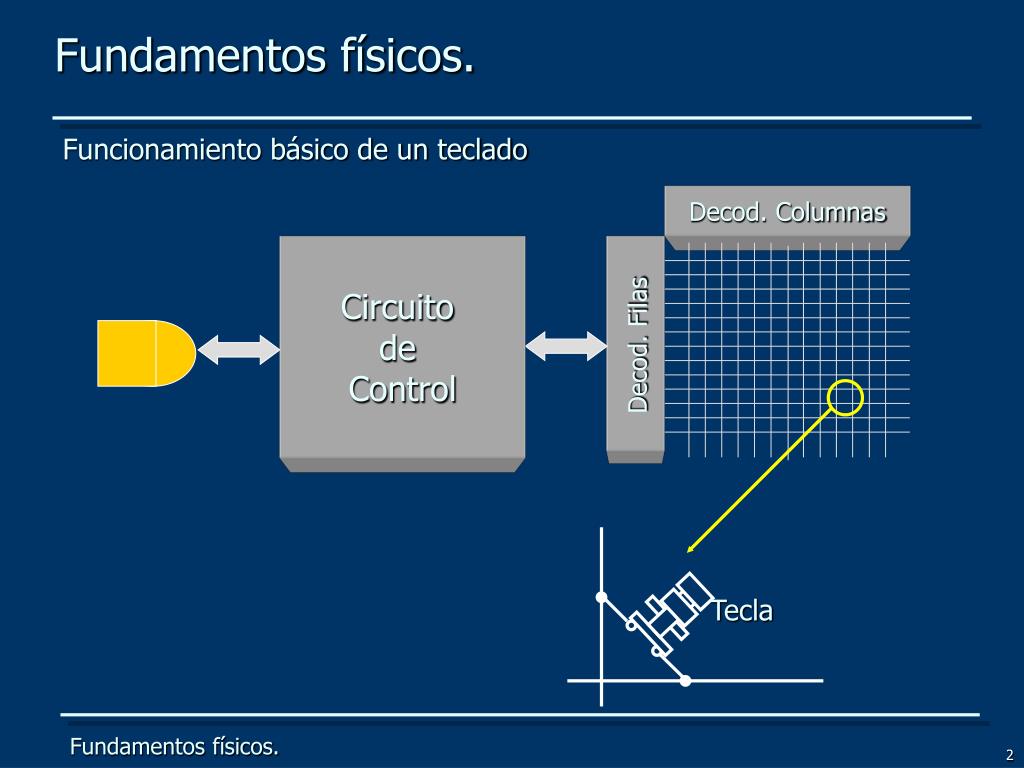 Fundamentos físicos.

Funcionamiento básico de un teclado

Decod. Columnas

Circuito de Control

Decod. Filas

Tecla

Fundamentos físicos.

2